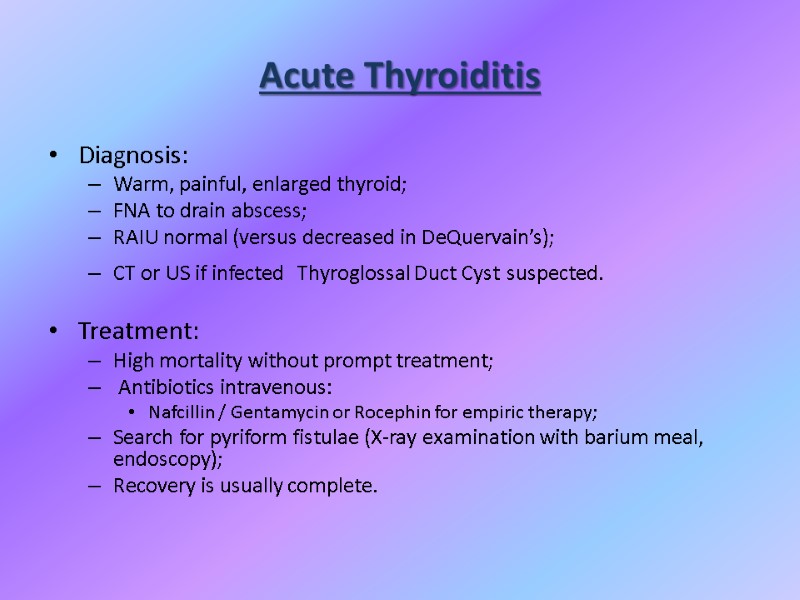 Acute Thyroiditis

• Diagnosis:
– Warm, painful, enlarged thyroid;
– FNA to drain abscess;
– RAIU normal (versus decreased in DeQuervain's);
– CT or US if infected Thyroglossal Duct Cyst suspected.

• Treatment:
– High mortality without prompt treatment;
– Antibiotics intravenous:
• Nafcillin / Gentamycin or Rocephin for empiric therapy;
– Search for pyriform fistulae (X-ray examination with barium meal, endoscopy);
– Recovery is usually complete.